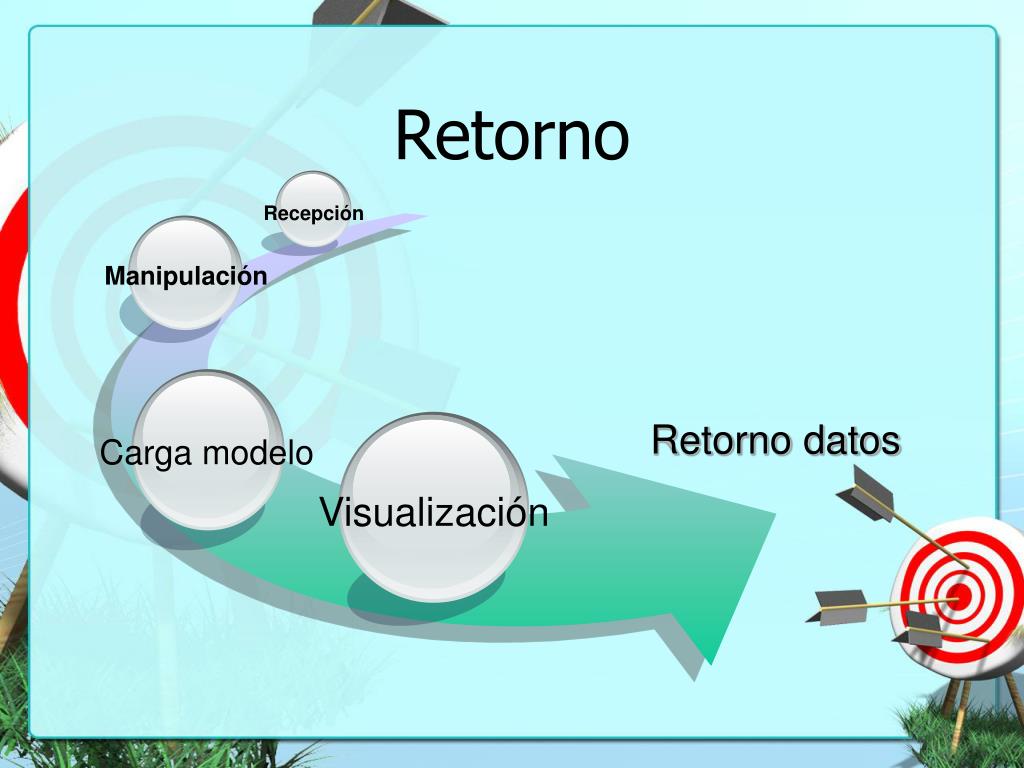 Retorno

Recepción

Manipulación

Carga modelo

Visualización

Retorno datos